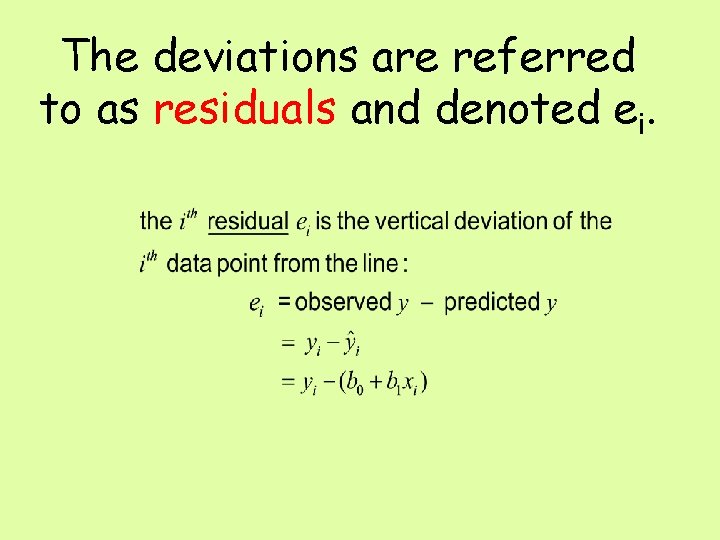 The deviations are referred to as residuals and denoted $e_i$.

the $i^{th}$ residual $e_i$ is the vertical deviation of the $i^{th}$ data point from the line:

$e_i$ = observed $y$ − predicted $y$

$= y_i - \hat{y}_i$

$= y_i - (b_0 + b_1 x_i)$